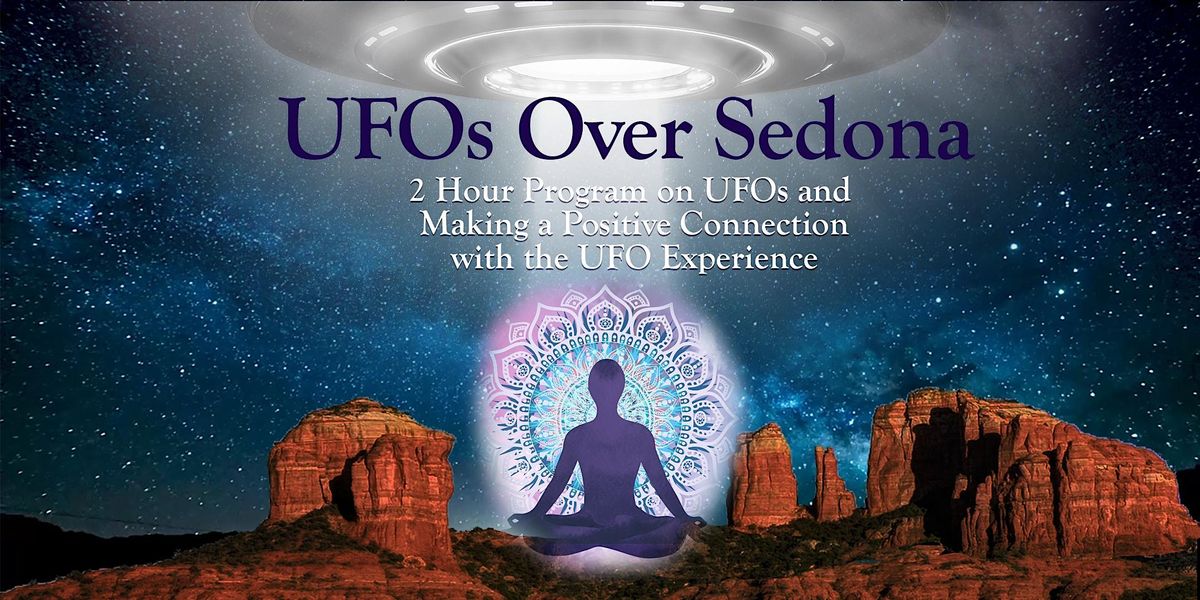 UFOs Over Sedona

2 Hour Program on UFOs and Making a Positive Connection with the UFO Experience